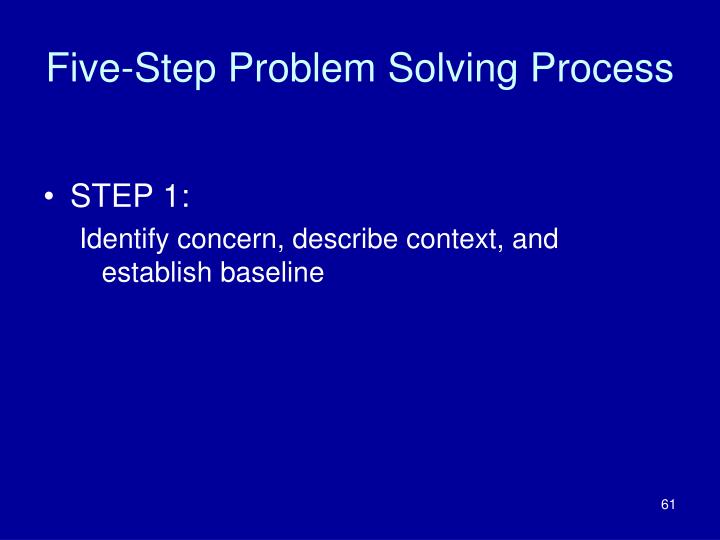 Five-Step Problem Solving Process

• STEP 1:

Identify concern, describe context, and establish baseline

61